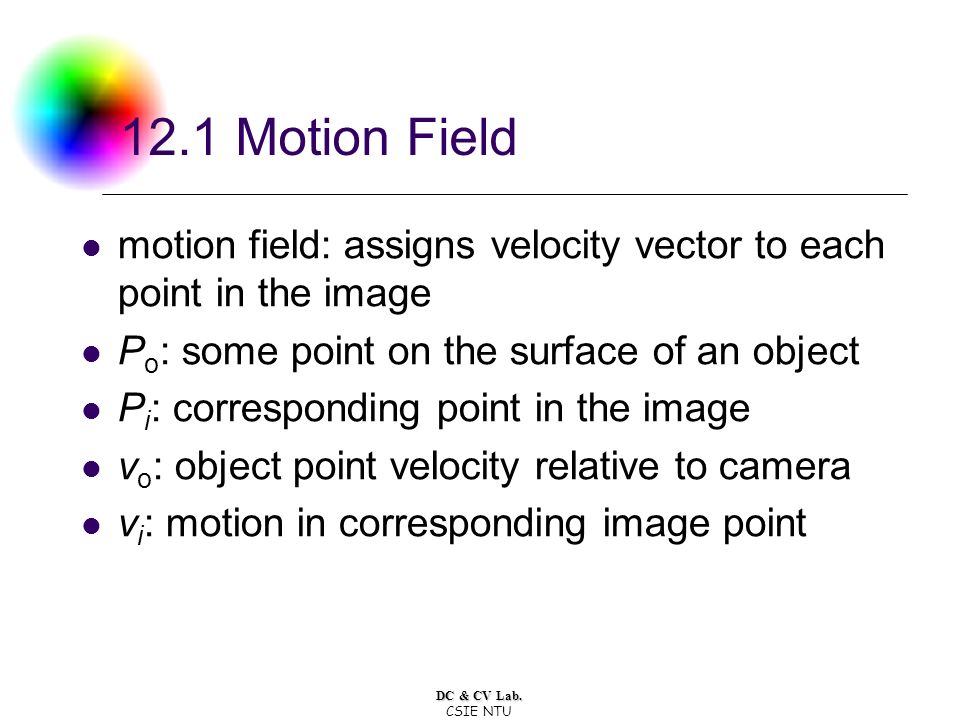 12.1 Motion Field

- motion field: assigns velocity vector to each point in the image
- $P_o$: some point on the surface of an object
- $P_i$: corresponding point in the image
- $v_o$: object point velocity relative to camera
- $v_i$: motion in corresponding image point

DC & CV Lab.
CSIE NTU